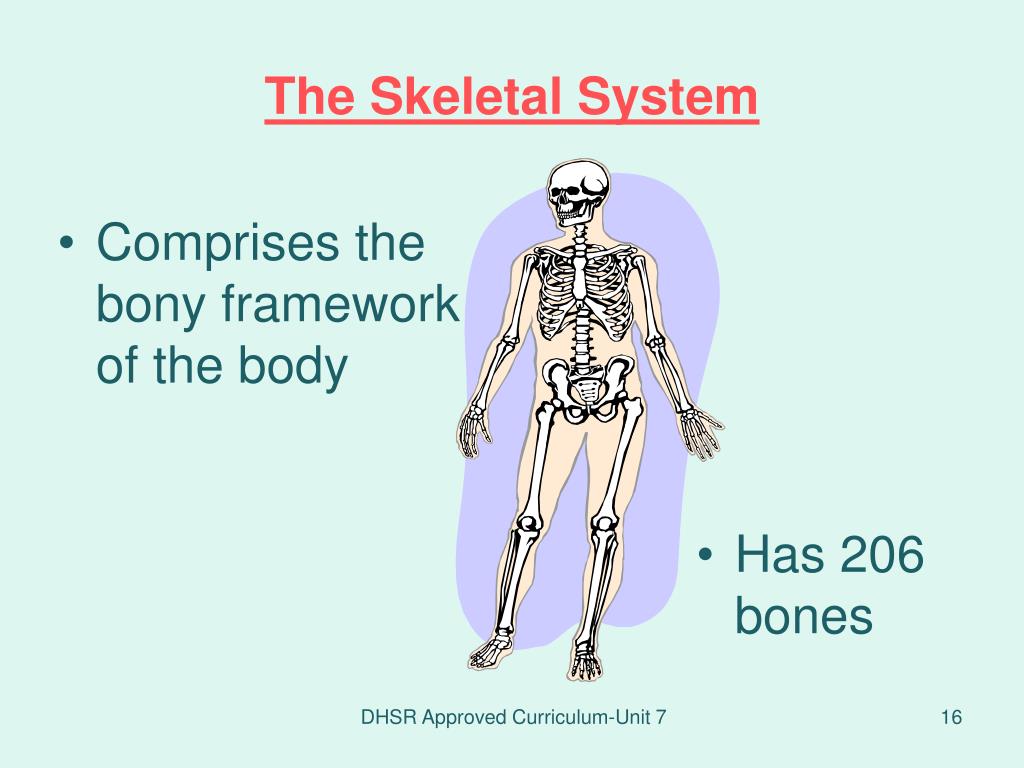 The Skeletal System

• Comprises the bony framework of the body

• Has 206 bones

DHSR Approved Curriculum-Unit 7

16